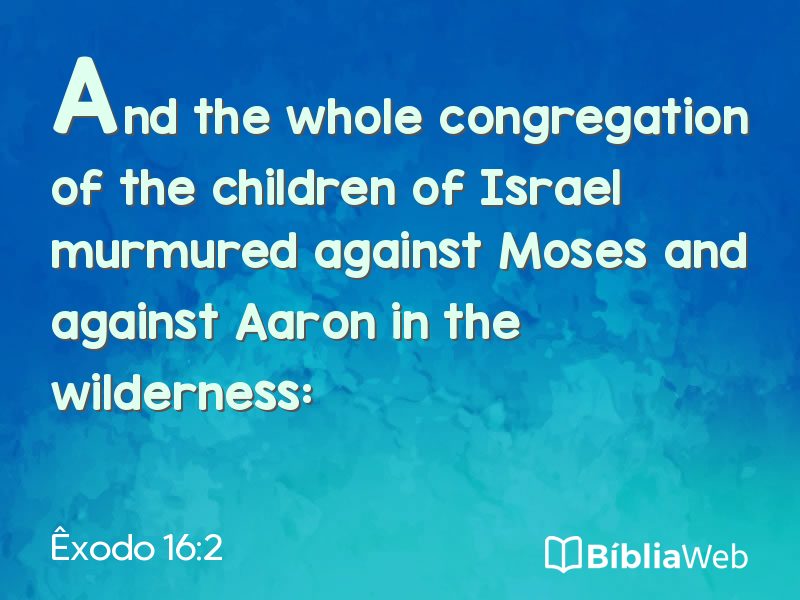 And the whole congregation of the children of Israel murmured against Moses and against Aaron in the wilderness:

Êxodo 16:2

BíbliaWeb